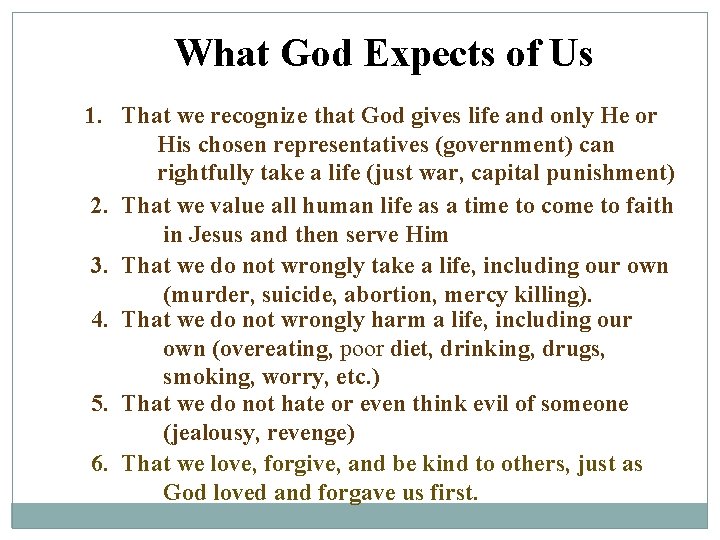 What God Expects of Us

1. That we recognize that God gives life and only He or His chosen representatives (government) can rightfully take a life (just war, capital punishment)
2. That we value all human life as a time to come to faith in Jesus and then serve Him
3. That we do not wrongly take a life, including our own (murder, suicide, abortion, mercy killing).
4. That we do not wrongly harm a life, including our own (overeating, poor diet, drinking, drugs, smoking, worry, etc.)
5. That we do not hate or even think evil of someone (jealousy, revenge)
6. That we love, forgive, and be kind to others, just as God loved and forgave us first.